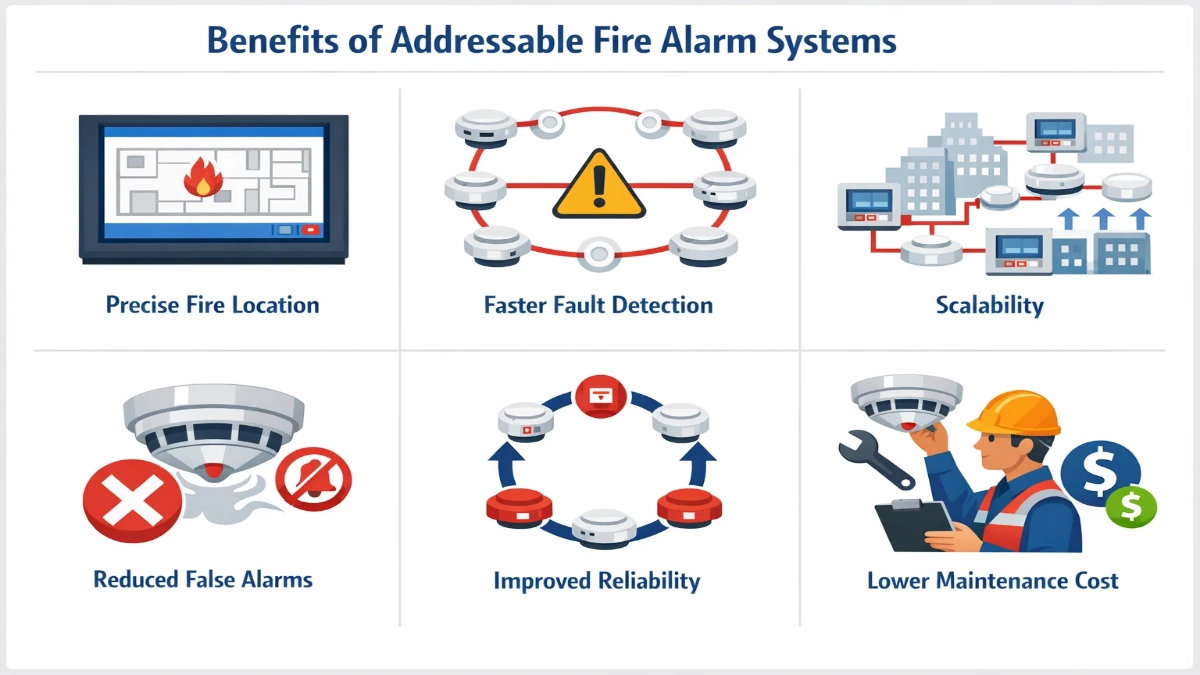 Benefits of Addressable Fire Alarm Systems

Precise Fire Location

Faster Fault Detection

Scalability

Reduced False Alarms

Improved Reliability

Lower Maintenance Cost